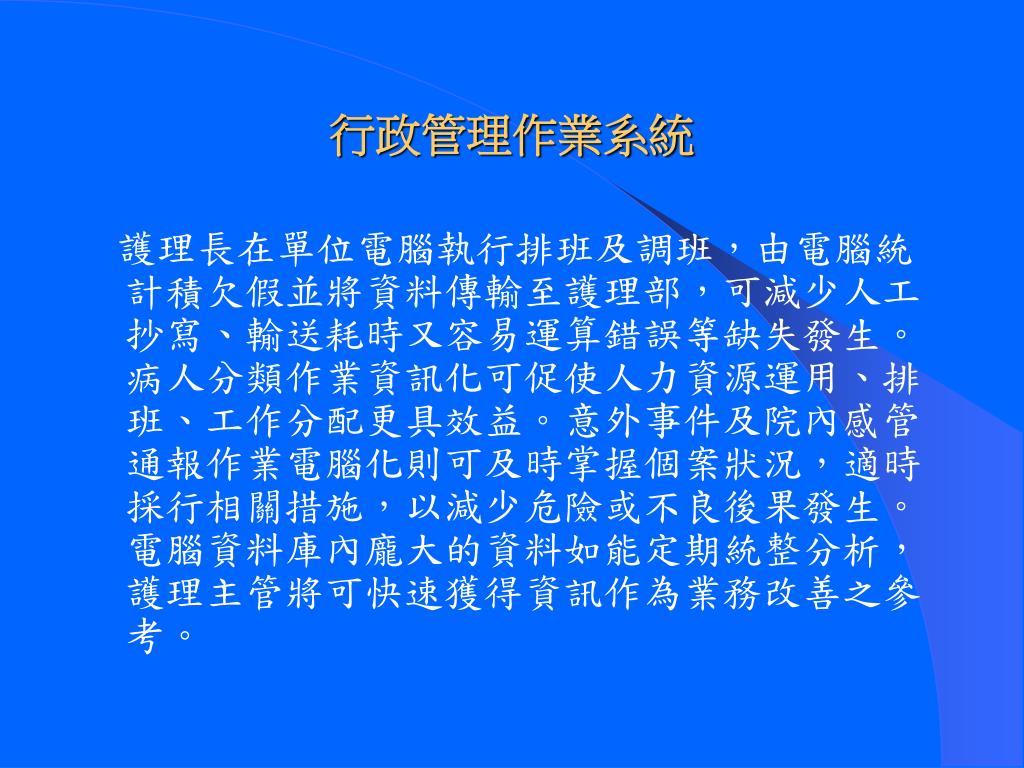 行政管理作業系統

護理長在單位電腦執行排班及調班，由電腦統計積欠假並將資料傳輸至護理部，可減少人工抄寫、輸送耗時又容易運算錯誤等缺失發生。病人分類作業資訊化可促使人力資源運用、排班、工作分配更具效益。意外事件及院內感管通報作業電腦化則可及時掌握個案狀況，適時採行相關措施，以減少危險或不良後果發生。電腦資料庫內龐大的資料如能定期統整分析，護理主管將可快速獲得資訊作為業務改善之參考。